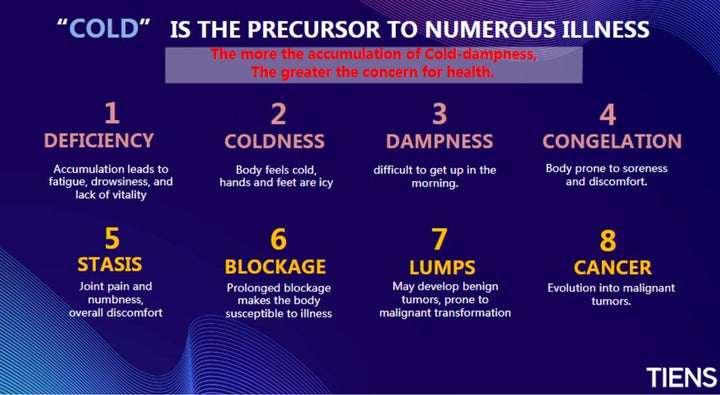 “COLD” IS THE PRECURSOR TO NUMEROUS ILLNESS

The more the accumulation of Cold-dampness,
The greater the concern for health.

1
DEFICIENCY
Accumulation leads to fatigue, drowsiness, and lack of vitality

2
COLDNESS
Body feels cold, hands and feet are icy

3
DAMPNESS
difficult to get up in the morning.

4
CONGELATION
Body prone to soreness and discomfort.

5
STASIS
Joint pain and numbness, overall discomfort

6
BLOCKAGE
Prolonged blockage makes the body susceptible to illness

7
LUMPS
May develop benign tumors, prone to malignant transformation

8
CANCER
Evolution into malignant tumors.

TIENS